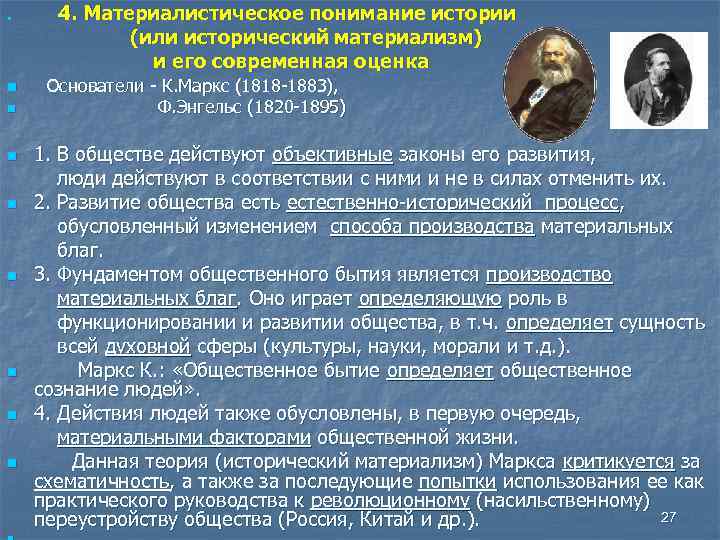 4. Материалистическое понимание истории (или исторический материализм) и его современная оценка

Основатели - К.Маркс (1818-1883),

Ф.Энгельс (1820-1895)

1. В обществе действуют объективные законы его развития, люди действуют в соответствии с ними и не в силах отменить их.

2. Развитие общества есть естественно-исторический процесс, обусловленный изменением способа производства материальных благ.

3. Фундаментом общественного бытия является производство материальных благ. Оно играет определяющую роль в функционировании и развитии общества, в т.ч. определяет сущность всей духовной сферы (культуры, науки, морали и т.д.).

Маркс К.: «Общественное бытие определяет общественное сознание людей».

4. Действия людей также обусловлены, в первую очередь, материальными факторами общественной жизни.

Данная теория (исторический материализм) Маркса критикуется за схематичность, а также за последующие попытки использования ее как практического руководства к революционному (насильственному) переустройству общества (Россия, Китай и др.).

27